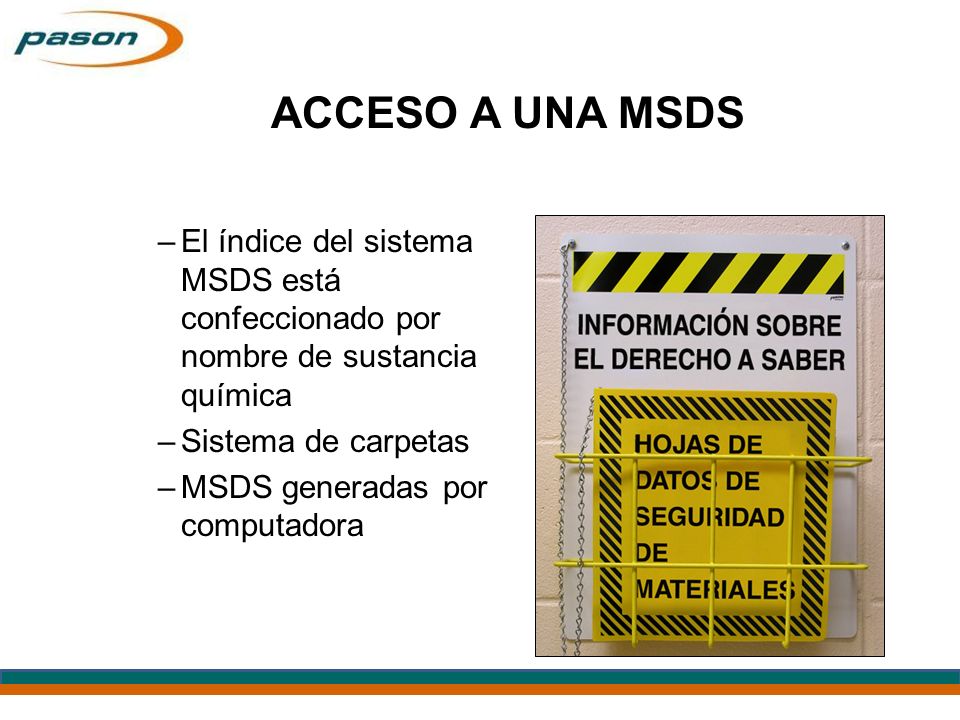 pason

ACCESO A UNA MSDS

– El índice del sistema MSDS está confeccionado por nombre de sustancia química
– Sistema de carpetas
– MSDS generadas por computadora

INFORMACIÓN SOBRE EL DERECHO A SABER

HOJAS DE DATOS DE SEGURIDAD DE MATERIALES